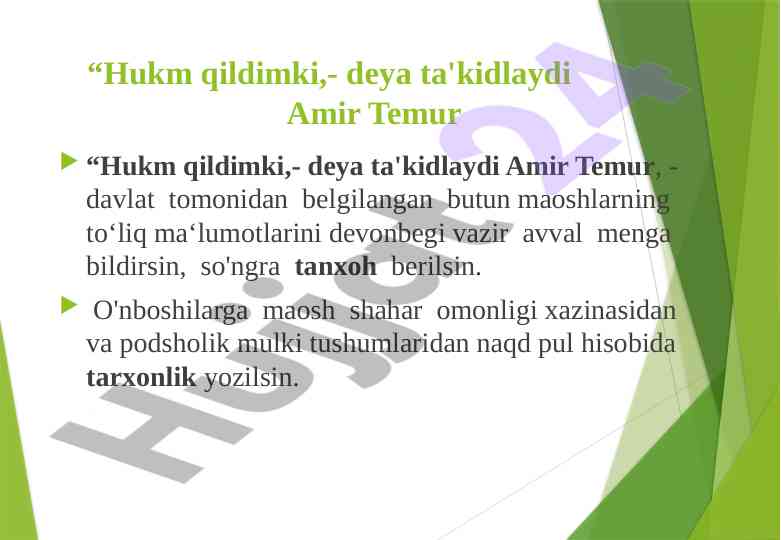 “Hukm qildimki,- deya ta'kidlaydi Amir Temur

“Hukm qildimki,- deya ta'kidlaydi Amir Temur, - davlat tomonidan belgilangan butun maoshlarning to‘liq ma‘lumotlarini devonbegi vazir avval menga bildirsin, so'ngra tanxoh berilsin.

O'nboshilarga maosh shahar omonligi xazinasidan va podsholik mulki tushumlaridan naqd pul hisobida tarxonlik yozilsin.

Hujjat24